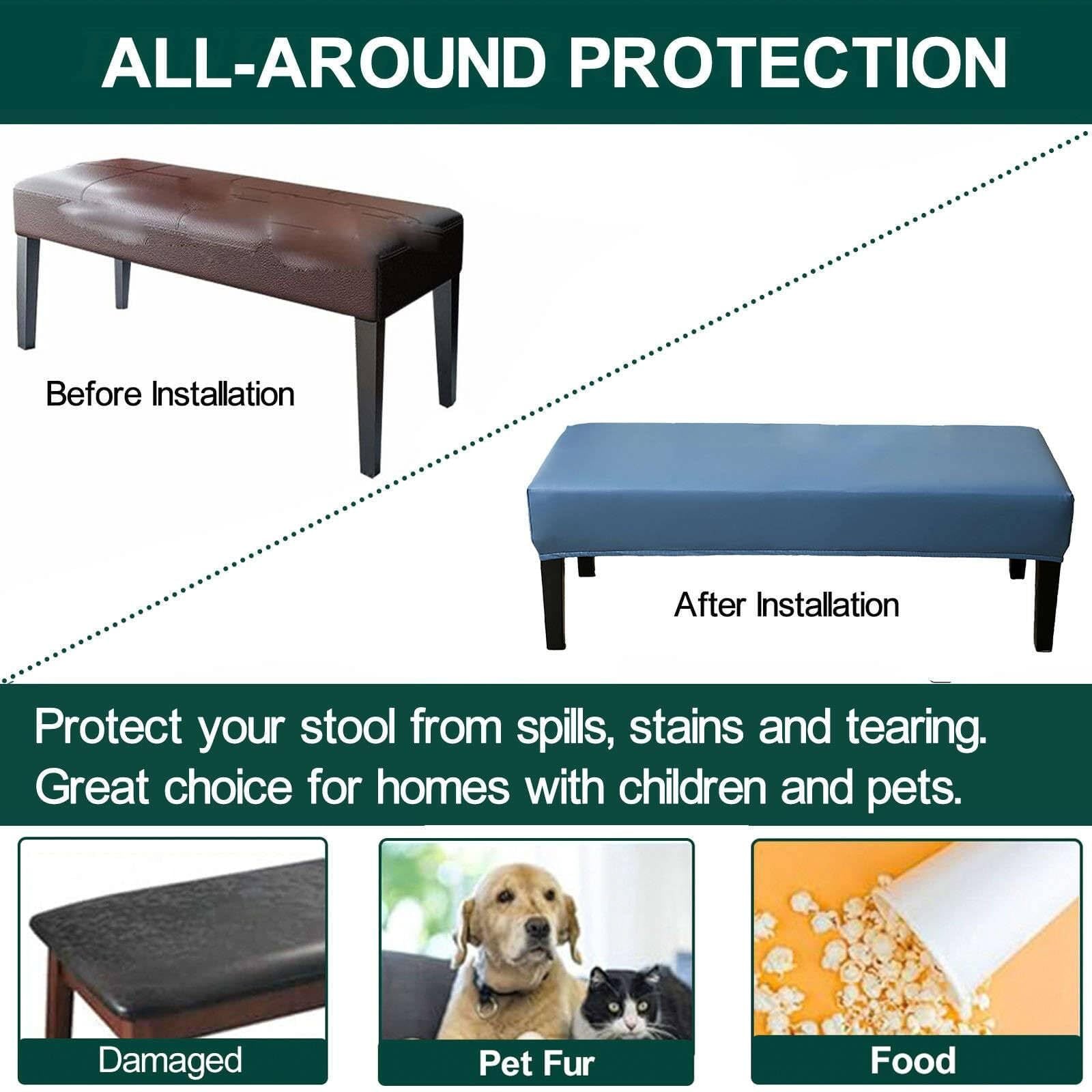 ALL-AROUND PROTECTION

Before Installation

After Installation

Protect your stool from spills, stains and tearing. Great choice for homes with children and pets.

Damaged

Pet Fur

Food